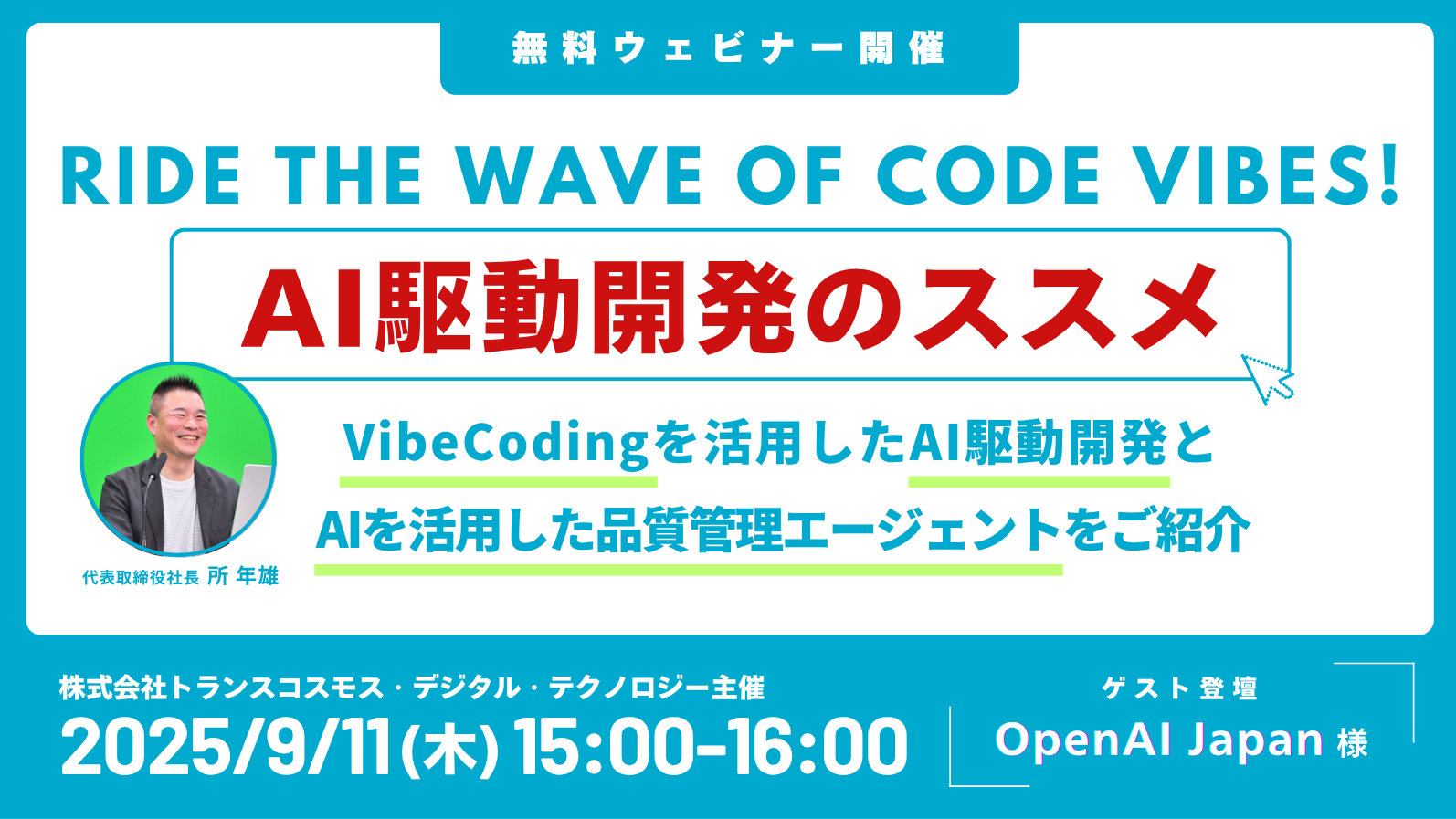 無料ウェビナー開催

RIDE THE WAVE OF CODE VIBES!

AI駆動開発のススメ

VibeCodingを活用したAI駆動開発と
AIを活用した品質管理エージェントをご紹介

代表取締役社長 所 年雄

株式会社トランスコスモス・デジタル・テクノロジー主催
2025/9/11(木) 15:00-16:00

ゲスト登壇
OpenAI Japan 様